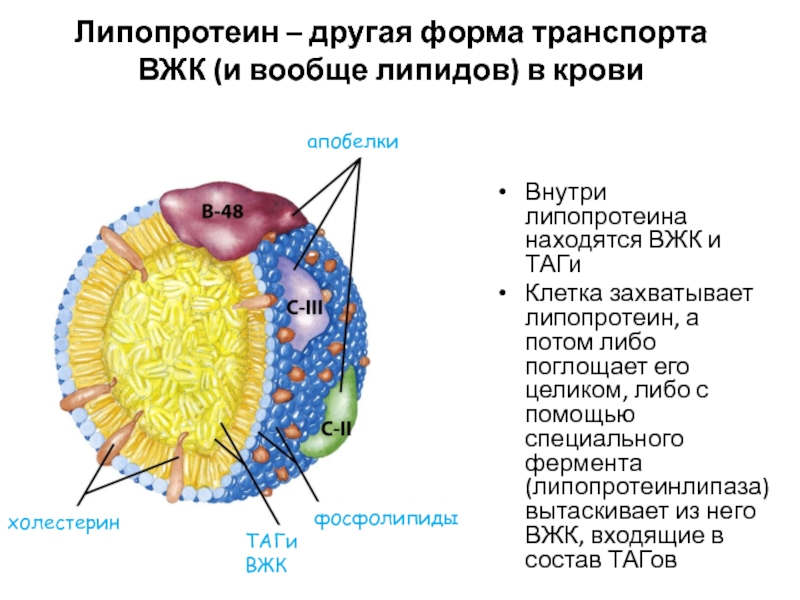 Липопротеин – другая форма транспорта ВЖК (и вообще липидов) в крови

апобелки

B-48

C-III

C-II

холестерин

ТАГи
ВЖК

фосфолипиды

• Внутри липопротеина находятся ВЖК и ТАГи
• Клетка захватывает липопротеин, а потом либо поглощает его целиком, либо с помощью специального фермента (липопротеинлипаза) вытаскивает из него ВЖК, входящие в состав ТАГов